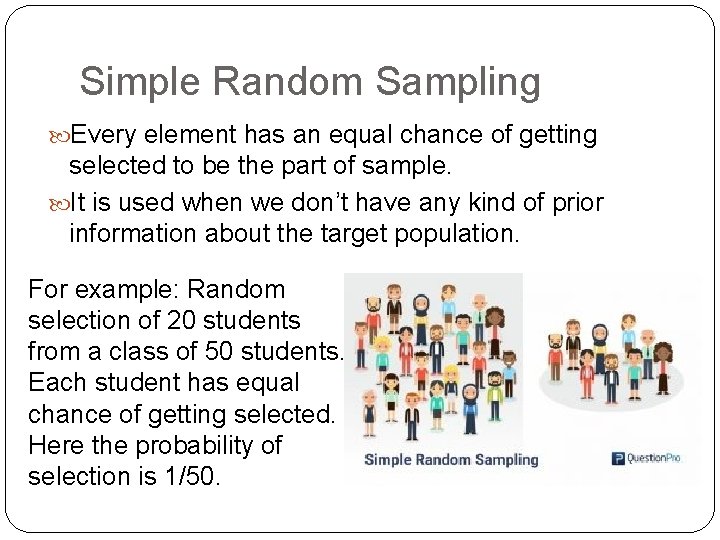 Simple Random Sampling

Every element has an equal chance of getting selected to be the part of sample.

It is used when we don't have any kind of prior information about the target population.

For example: Random selection of 20 students from a class of 50 students. Each student has equal chance of getting selected. Here the probability of selection is 1/50.

Simple Random Sampling

QuestionPro